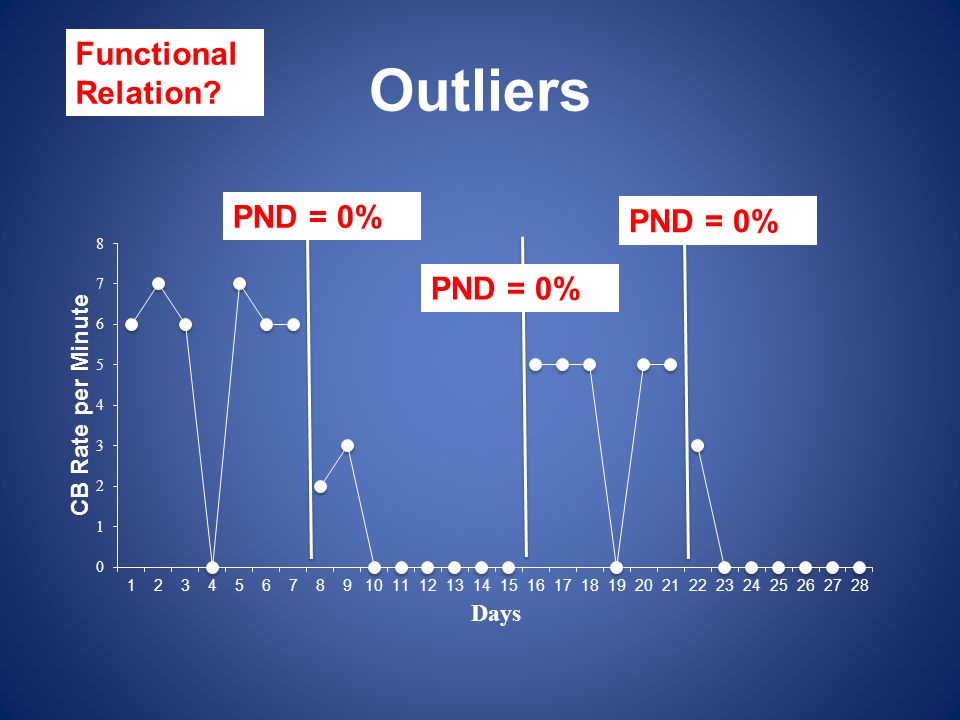 Functional Relation?

Outliers

PND = 0%

PND = 0%

PND = 0%

CB Rate per Minute

8
7
6
5
4
3
2
1
0

1 2 3 4 5 6 7 8 9 10 11 12 13 14 15 16 17 18 19 20 21 22 23 24 25 26 27 28

Days